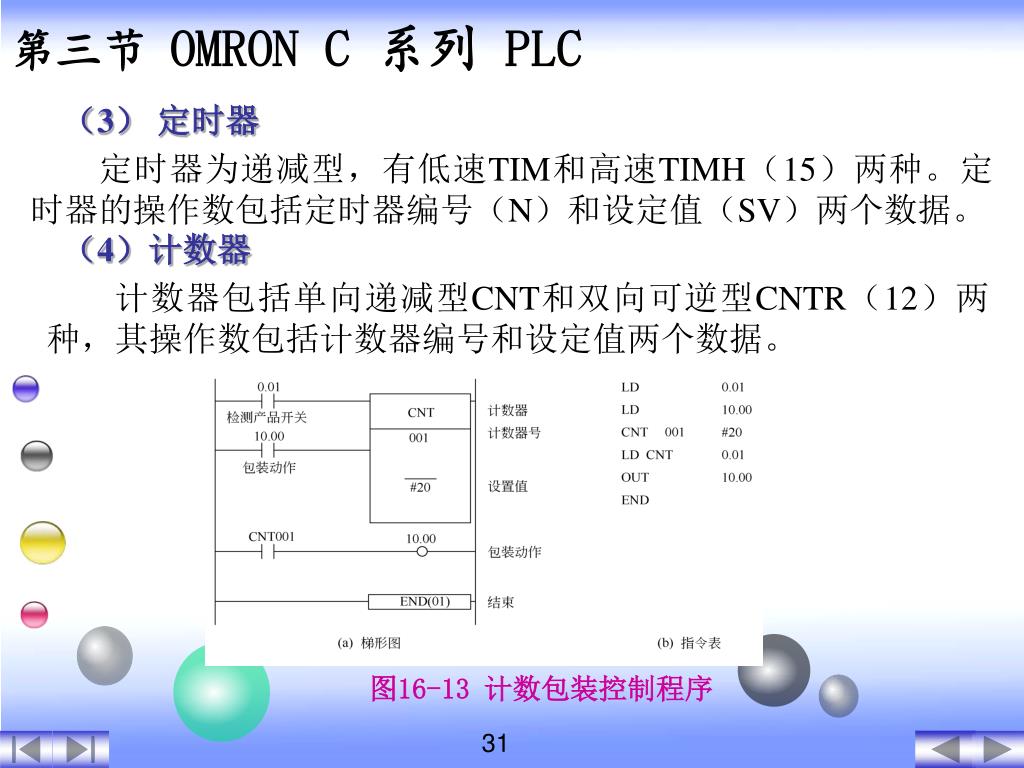 第三节 OMRON C 系列 PLC

（3） 定时器

定时器为递减型，有低速TIM和高速TIMH（15）两种。定时器的操作数包括定时器编号（N）和设定值（SV）两个数据。

（4）计数器

计数器包括单向递减型CNT和双向可逆型CNTR（12）两种，其操作数包括计数器编号和设定值两个数据。

0.01
检测产品开关
10.00
包装动作
CNT
001
#20
计数器
计数器号
设置值
CNT001
10.00
包装动作
END(01)
结束
(a) 梯形图

| LD | 0.01 |
|---|---|
| LD | 10.00 |
| CNT 001 | #20 |
| LD CNT | 0.01 |
| OUT | 10.00 |
| END | |

(b) 指令表

图16-13 计数包装控制程序

31